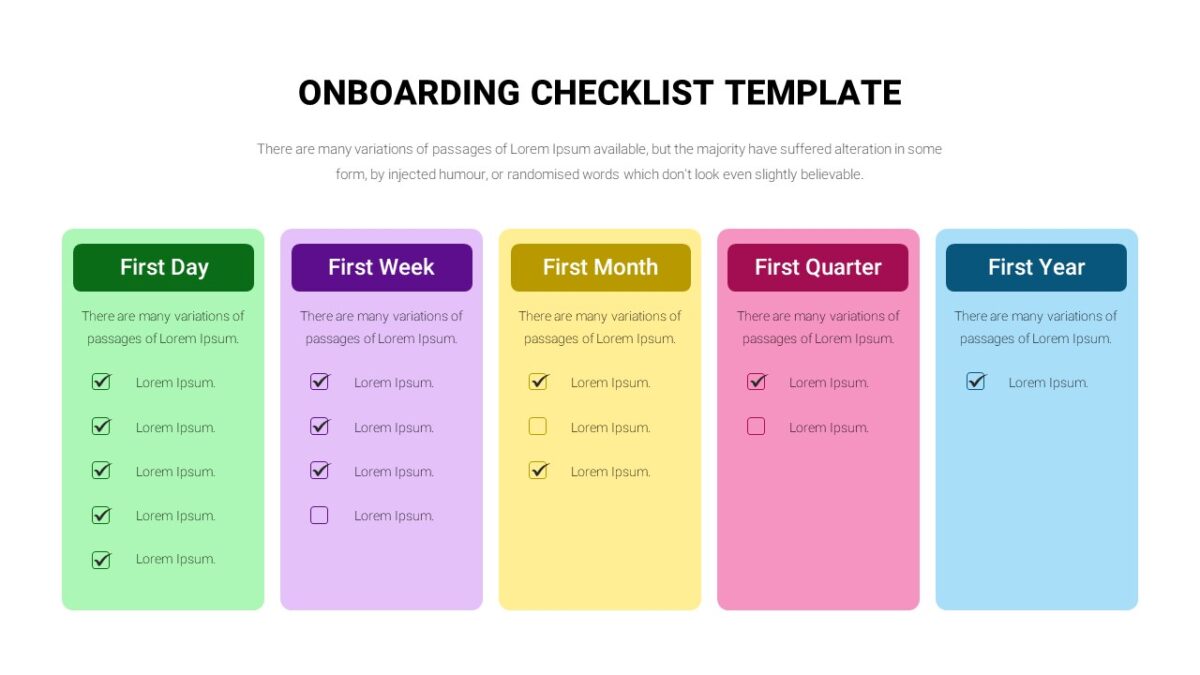 ONBOARDING CHECKLIST TEMPLATE

There are many variations of passages of Lorem Ipsum available, but the majority have suffered alteration in some form, by injected humour, or randomised words which don't look even slightly believable.

First Day

There are many variations of passages of Lorem Ipsum.

Lorem Ipsum.

Lorem Ipsum.

Lorem Ipsum.

Lorem Ipsum.

Lorem Ipsum.

First Week

There are many variations of passages of Lorem Ipsum.

Lorem Ipsum.

Lorem Ipsum.

Lorem Ipsum.

Lorem Ipsum.

First Month

There are many variations of passages of Lorem Ipsum.

Lorem Ipsum.

Lorem Ipsum.

Lorem Ipsum.

First Quarter

There are many variations of passages of Lorem Ipsum.

Lorem Ipsum.

Lorem Ipsum.

First Year

There are many variations of passages of Lorem Ipsum.

Lorem Ipsum.